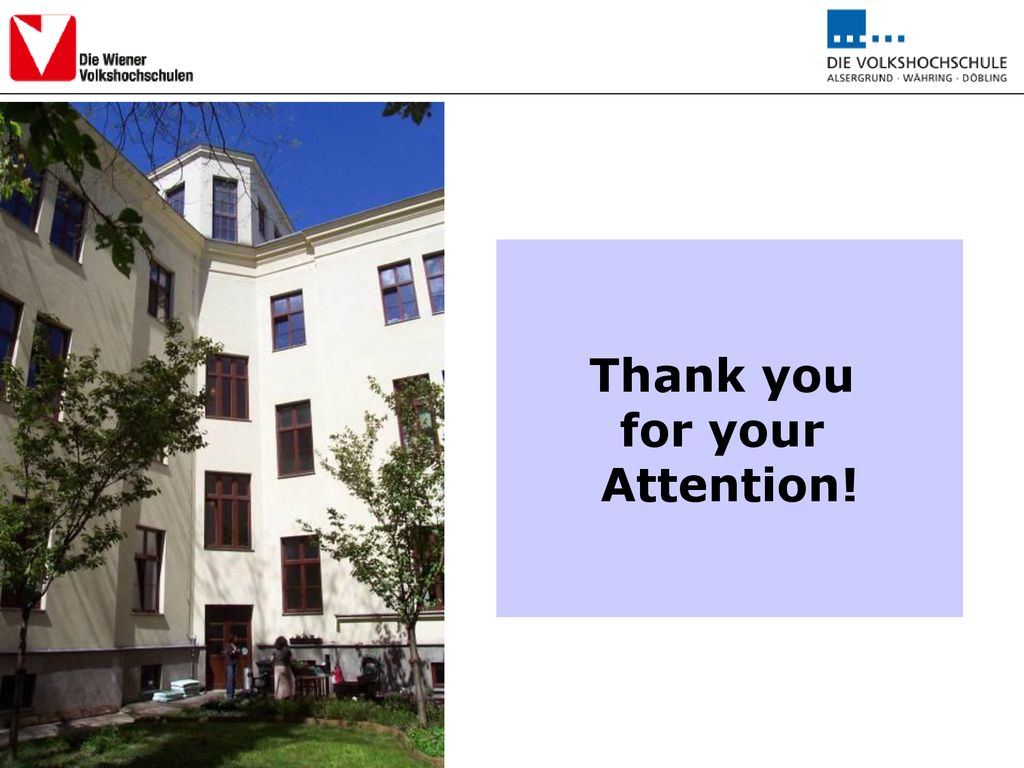 Die Wiener Volkshochschulen

DIE VOLKSHOCHSCHULE
ALSERGRUND · WÄHRING · DÖBLING

Thank you for your Attention!